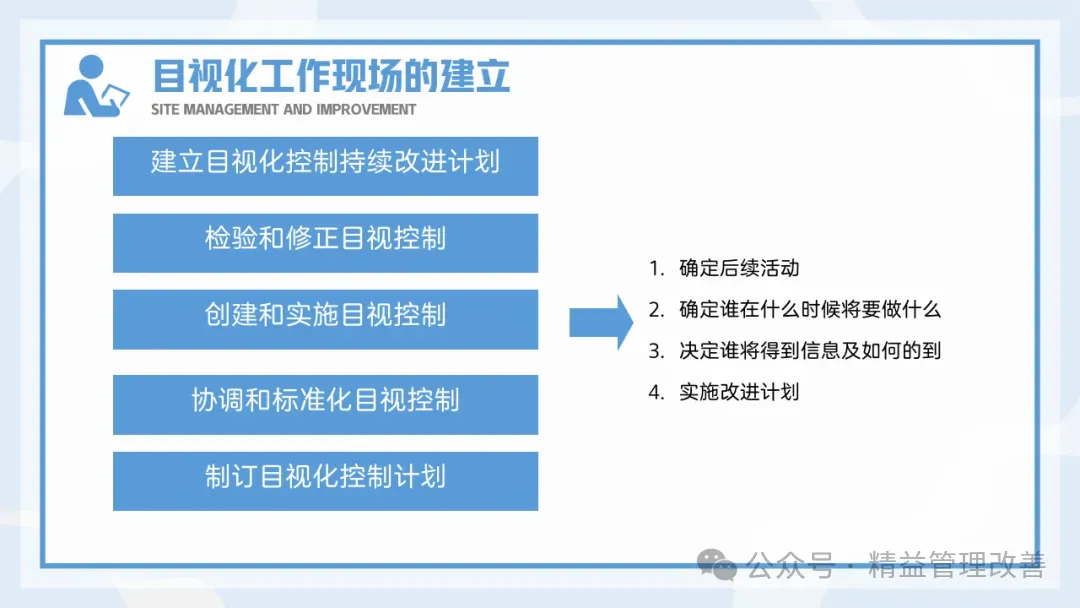 目视化工作现场的建立
SITE MANAGEMENT AND IMPROVEMENT

建立目视化控制持续改进计划

检验和修正目视控制

创建和实施目视控制

协调和标准化目视控制

制订目视化控制计划

1. 确定后续活动
2. 确定谁在什么时候将要做什么
3. 决定谁将得到信息及如何的到
4. 实施改进计划

公众号 · 精益管理改善